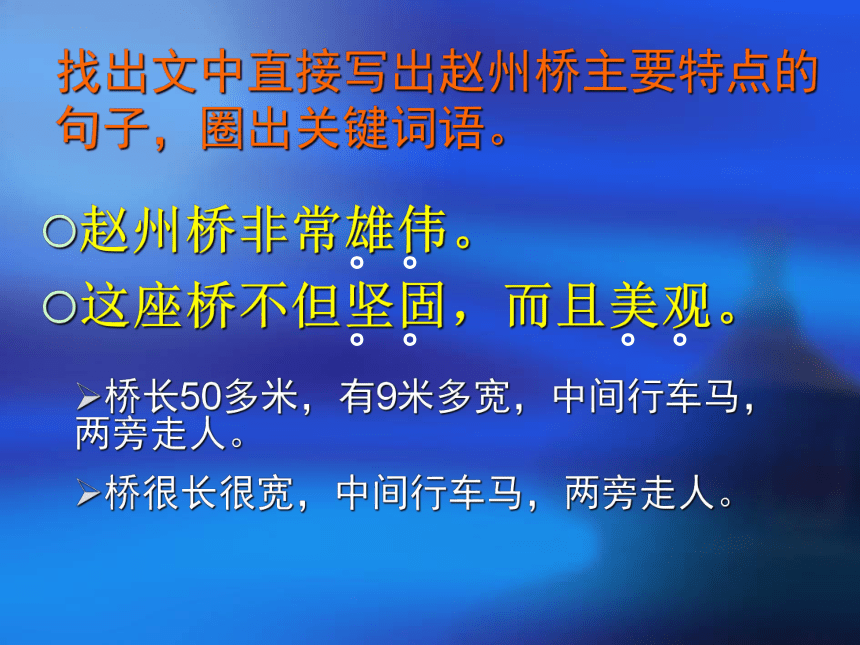 找出文中直接写出赵州桥主要特点的句子，圈出关键词语。

○赵州桥非常雄伟。

○这座桥不但坚固，而且美观。

➢桥长50多米，有9米多宽，中间行车马，两旁走人。

➢桥很长很宽，中间行车马，两旁走人。